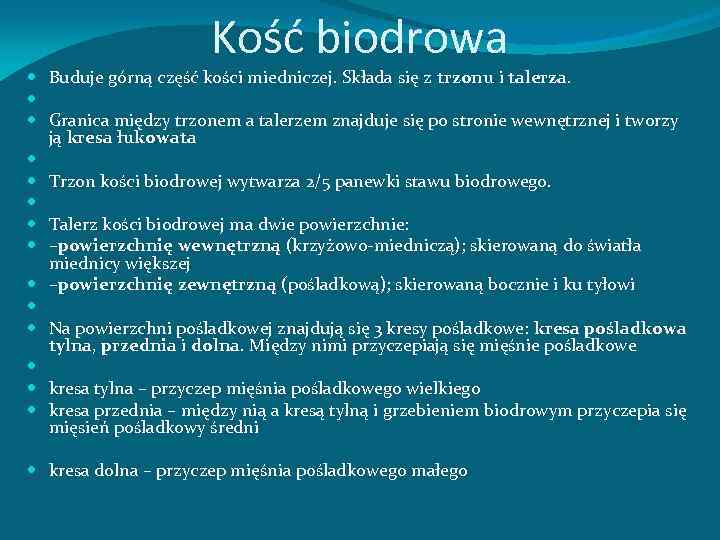 Kość biodrowa

Buduje górną część kości miedniczej. Składa się z trzonu i talerza.

Granica między trzonem a talerzem znajduje się po stronie wewnętrznej i tworzy ją kresa łukowata

Trzon kości biodrowej wytwarza 2/5 panewki stawu biodrowego.

Talerz kości biodrowej ma dwie powierzchnie:

-powierzchnię wewnętrzną (krzyżowo-miedniczą); skierowaną do światła miednicy większej

-powierzchnię zewnętrzną (pośladkową); skierowaną bocznie i ku tyłowi

Na powierzchni pośladkowej znajdują się 3 kresy pośladkowe: kresa pośladkowa tylna, przednia i dolna. Między nimi przyczepiają się mięśnie pośladkowe

kresa tylna – przyczep mięśnia pośladkowego wielkiego

kresa przednia – między nią a kresą tylną i grzebieniem biodrowym przyczepia się mięsień pośladkowy średni

kresa dolna – przyczep mięśnia pośladkowego małego